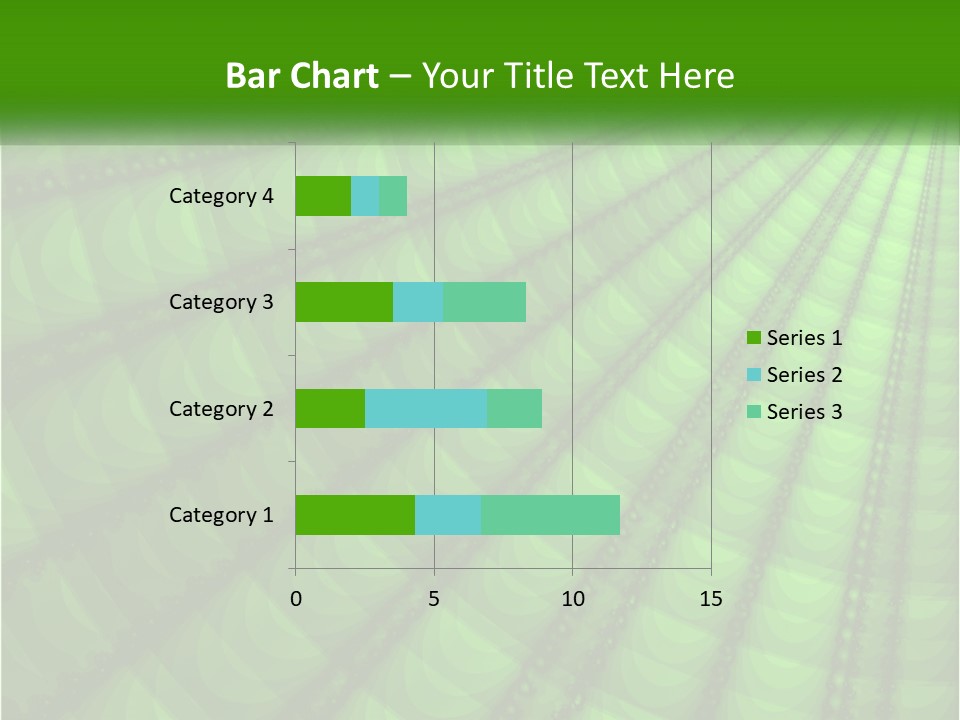 Bar Chart – Your Title Text Here

Category 4
Category 3
Category 2
Category 1

0
5
10
15

Series 1
Series 2
Series 3